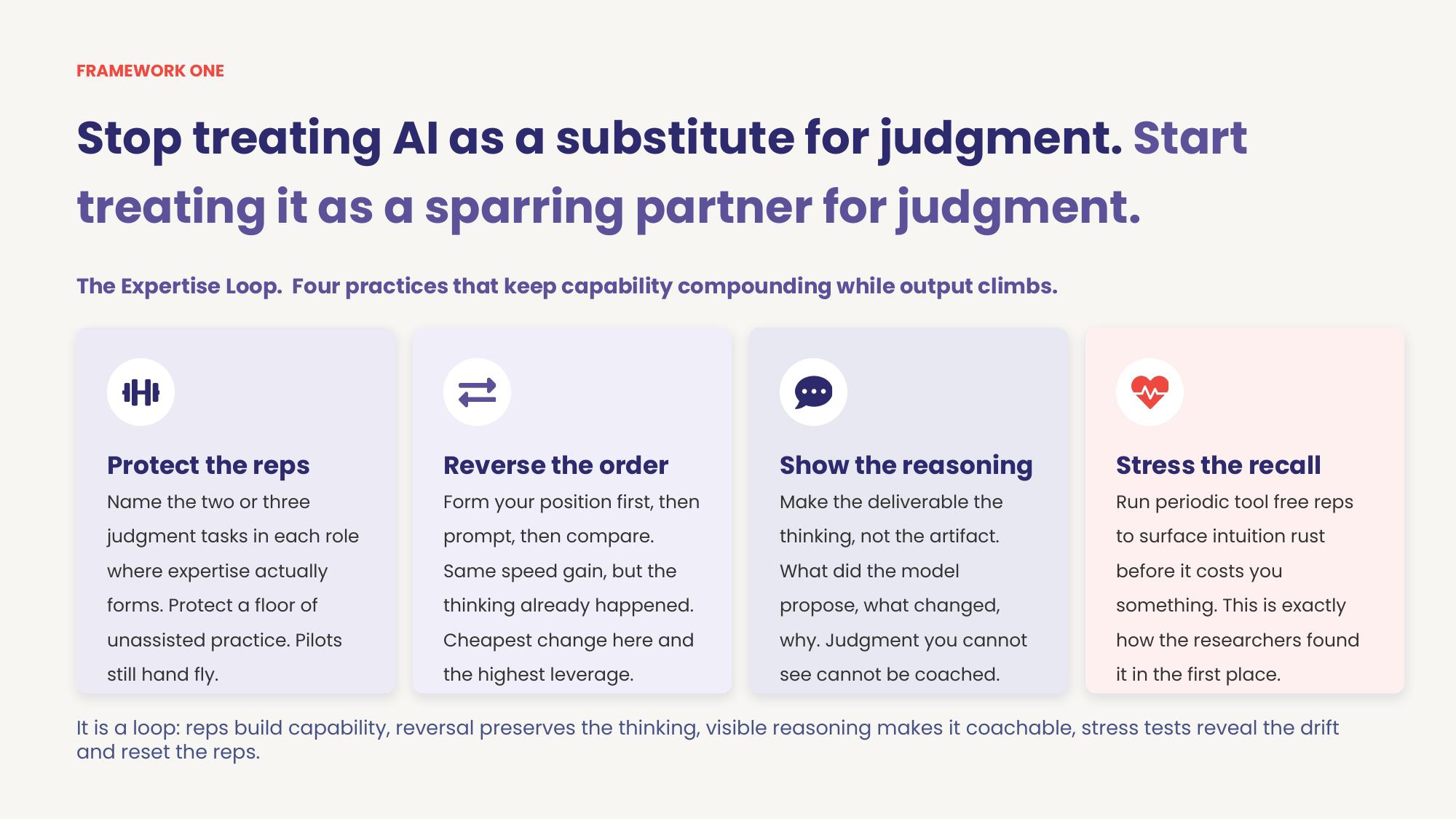 FRAMEWORK ONE

Stop treating AI as a substitute for judgment. Start treating it as a sparring partner for judgment.

The Expertise Loop. Four practices that keep capability compounding while output climbs.

Protect the reps
Name the two or three judgment tasks in each role where expertise actually forms. Protect a floor of unassisted practice. Pilots still hand fly.

Reverse the order
Form your position first, then prompt, then compare. Same speed gain, but the thinking already happened. Cheapest change here and the highest leverage.

Show the reasoning
Make the deliverable the thinking, not the artifact. What did the model propose, what changed, why. Judgment you cannot see cannot be coached.

Stress the recall
Run periodic tool free reps to surface intuition rust before it costs you something. This is exactly how the researchers found it in the first place.

It is a loop: reps build capability, reversal preserves the thinking, visible reasoning makes it coachable, stress tests reveal the drift and reset the reps.